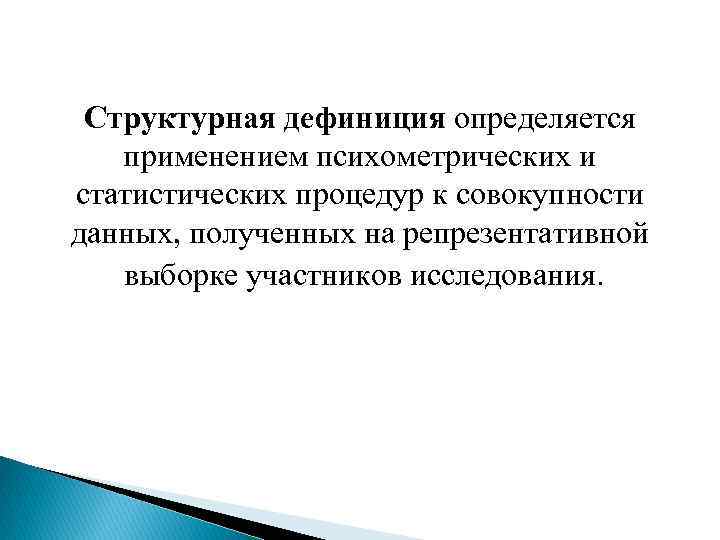 Структурная дефиниция определяется применением психометрических и статистических процедур к совокупности данных, полученных на репрезентативной выборке участников исследования.